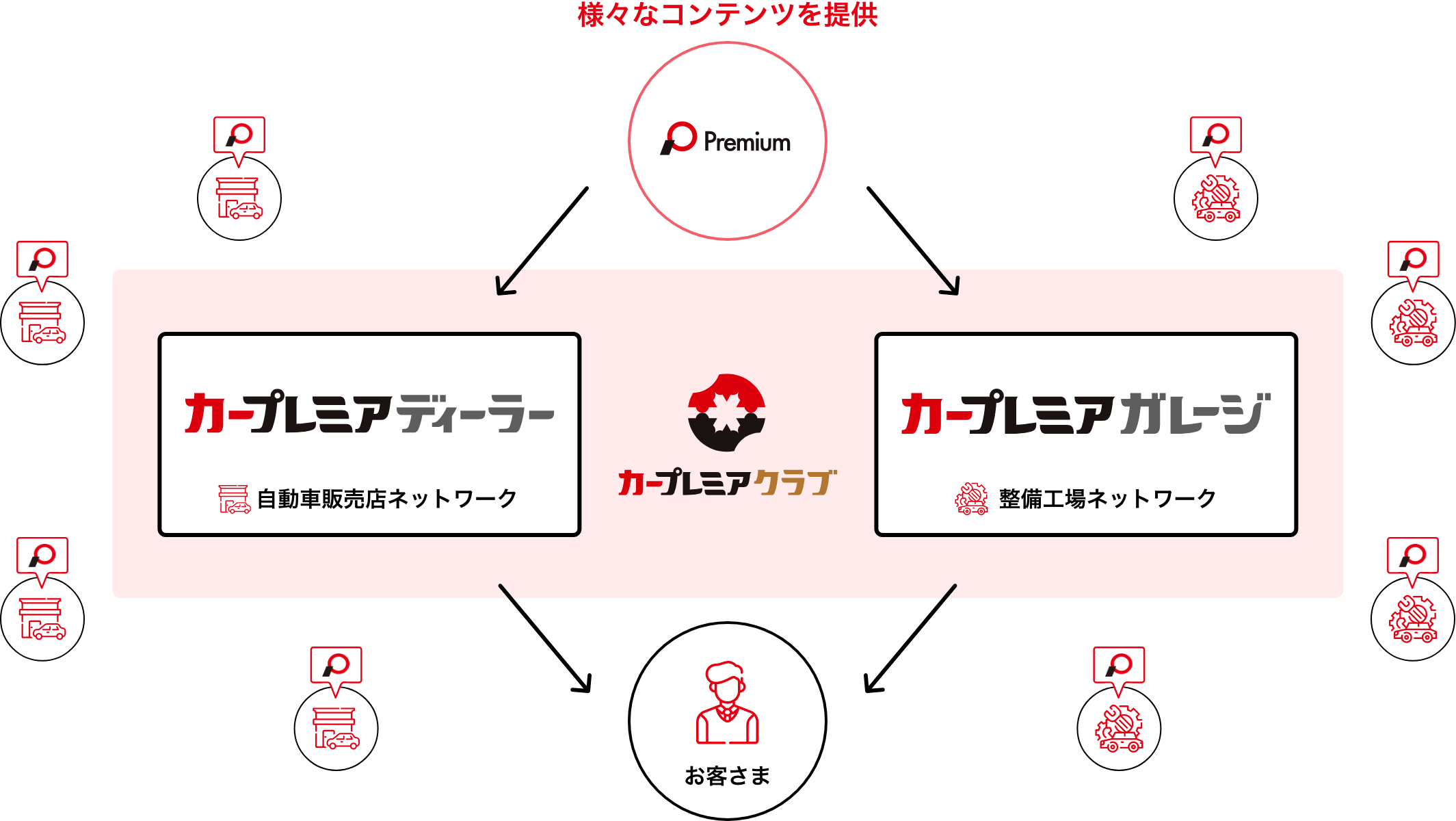 様々なコンテンツを提供

Premium

カープレミアディーラー

自動車販売店ネットワーク

カープレミアクラブ

カープレミアガレージ

整備工場ネットワーク

お客さま